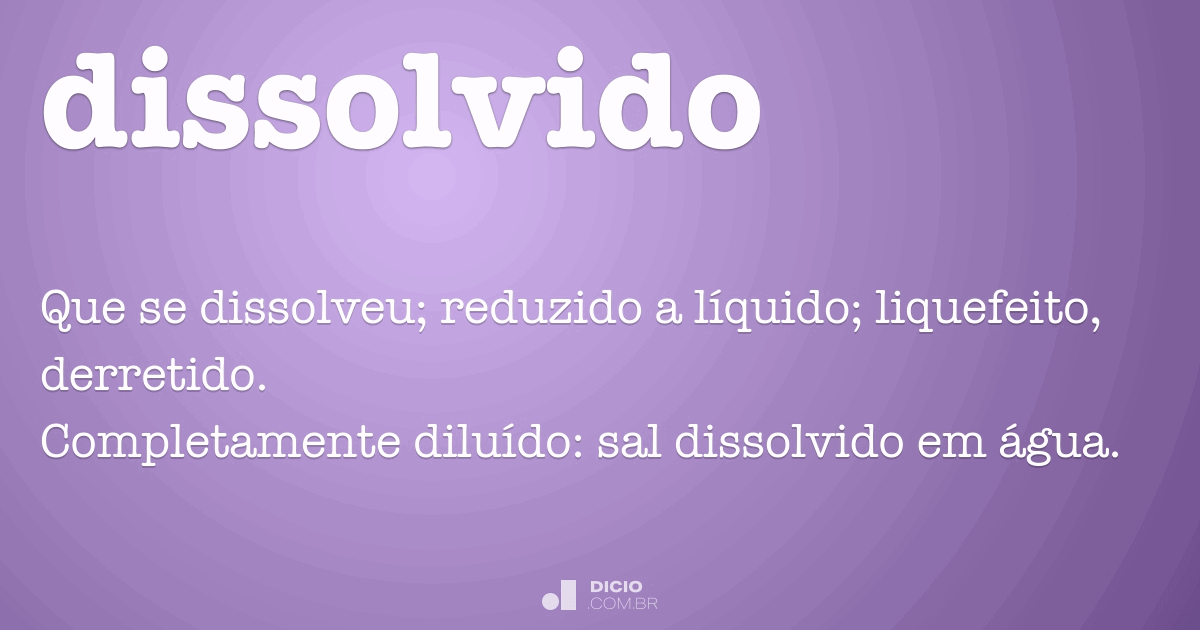 dissolvido

Que se dissolveu; reduzido a líquido; liquefeito, derretido.
Completamente diluído: sal dissolvido em água.

DICIO
.COM.BR